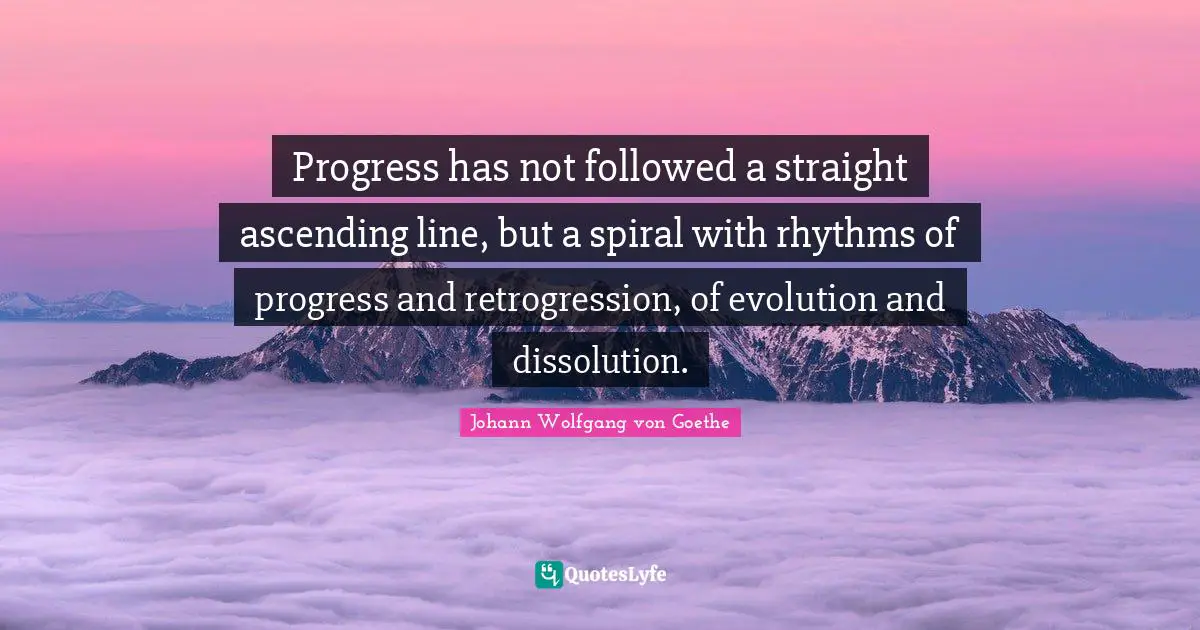 Progress has not followed a straight ascending line, but a spiral with rhythms of progress and retrogression, of evolution and dissolution.

Johann Wolfgang von Goethe

QuotesLyfe